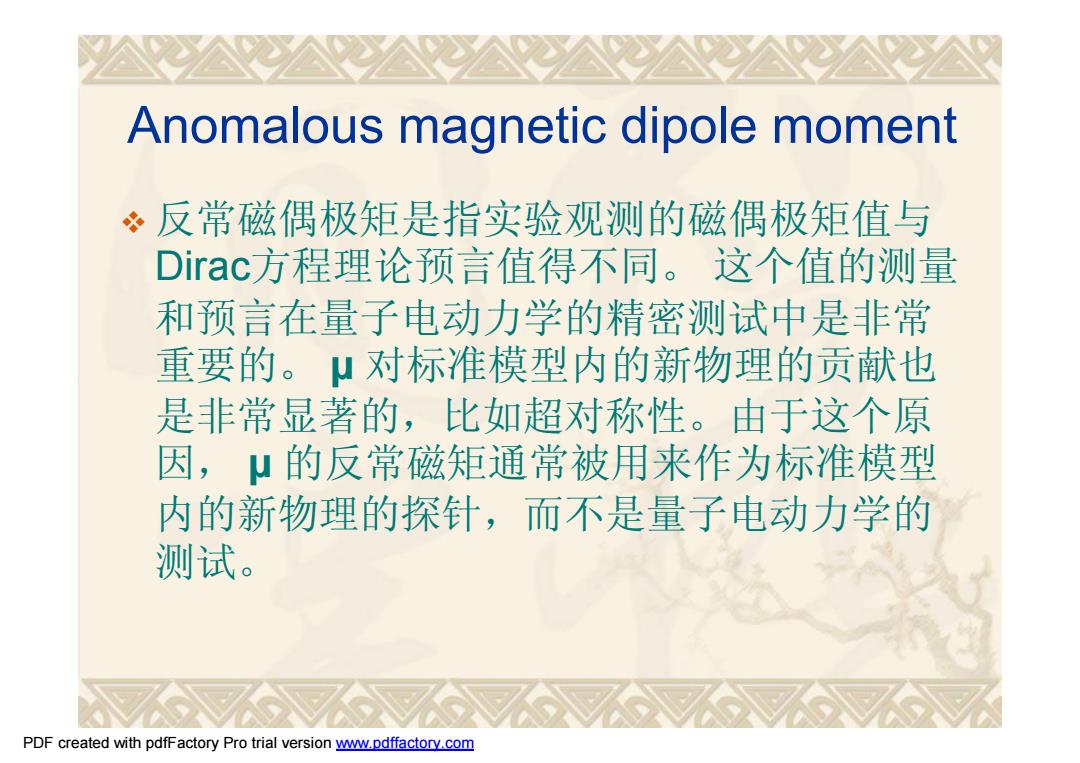 Anomalous magnetic dipole moment

❖ 反常磁偶极矩是指实验观测的磁偶极矩值与Dirac方程理论预言值得不同。 这个值的测量和预言在量子电动力学的精密测试中是非常重要的。 μ 对标准模型内的新物理的贡献也是非常显著的，比如超对称性。由于这个原因， μ 的反常磁矩通常被用来作为标准模型内的新物理的探针，而不是量子电动力学的测试。

PDF created with pdfFactory Pro trial version www.pdffactory.com